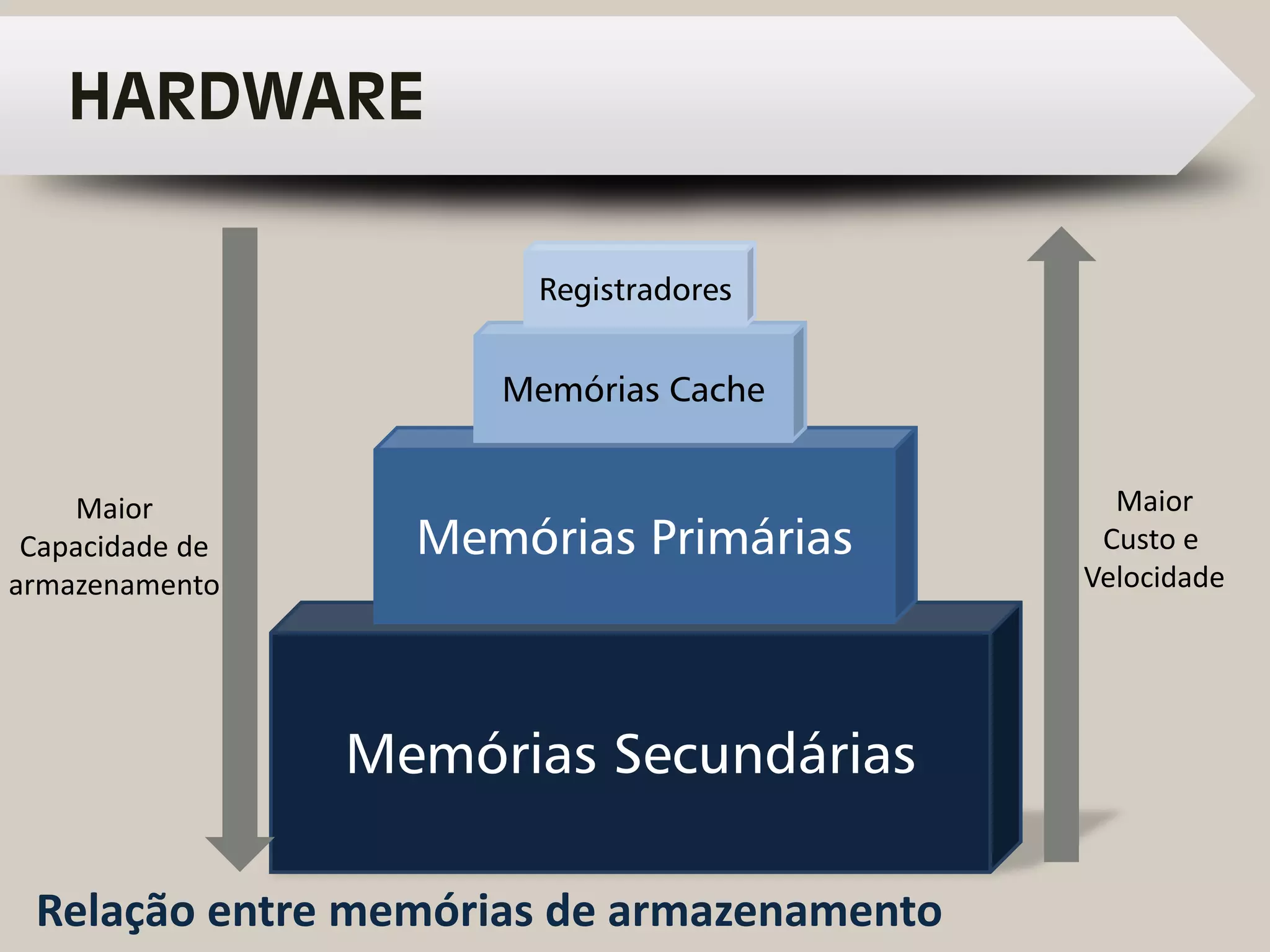 HARDWARE

Maior Capacidade de armazenamento

Registradores

Memórias Cache

Memórias Primárias

Memórias Secundárias

Maior Custo e Velocidade

Relação entre memórias de armazenamento